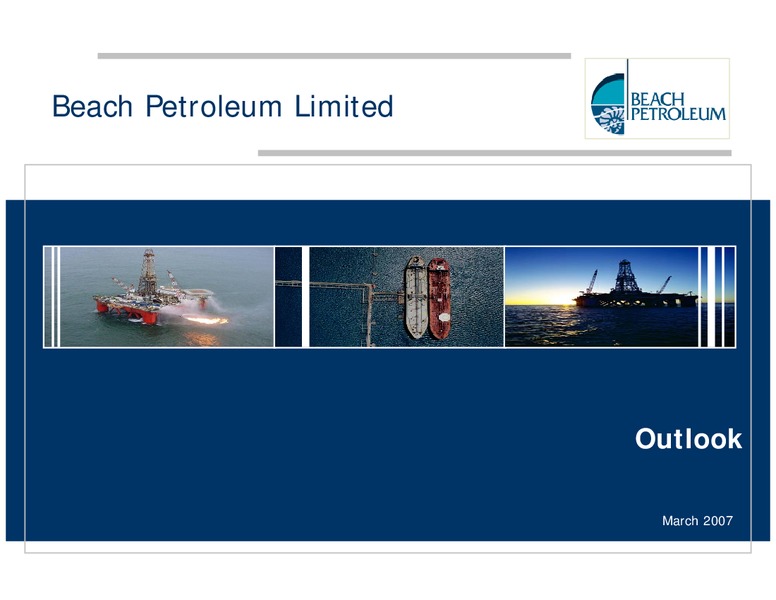 Beach Petroleum Limited

BEACH PETROLEUM

Outlook

March 2007